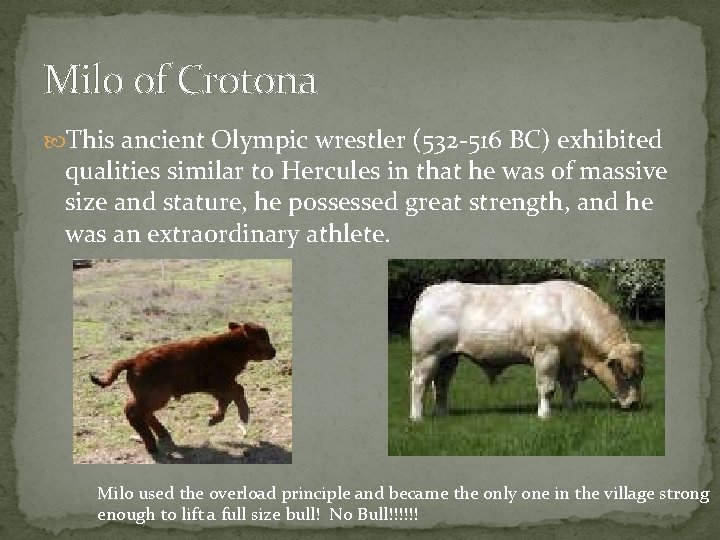 Milo of Crotona

This ancient Olympic wrestler (532-516 BC) exhibited qualities similar to Hercules in that he was of massive size and stature, he possessed great strength, and he was an extraordinary athlete.

Milo used the overload principle and became the only one in the village strong enough to lift a full size bull! No Bull!!!!!!